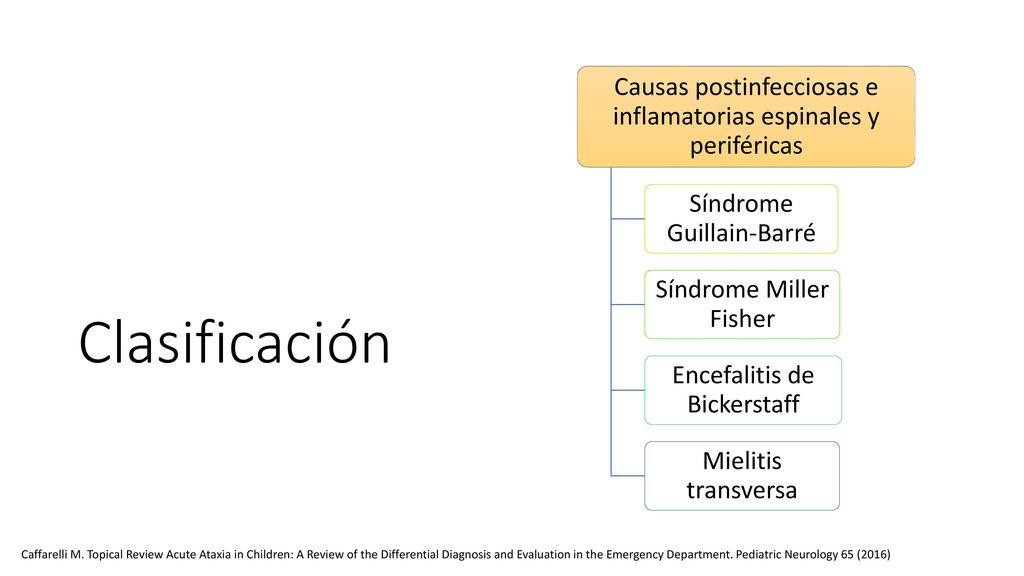 Clasificación

Causas postinfecciosas e inflamatorias espinales y periféricas

Síndrome Guillain-Barré

Síndrome Miller Fisher

Encefalitis de Bickerstaff

Mielitis transversa

Caffarelli M. Topical Review Acute Ataxia in Children: A Review of the Differential Diagnosis and Evaluation in the Emergency Department. Pediatric Neurology 65 (2016)